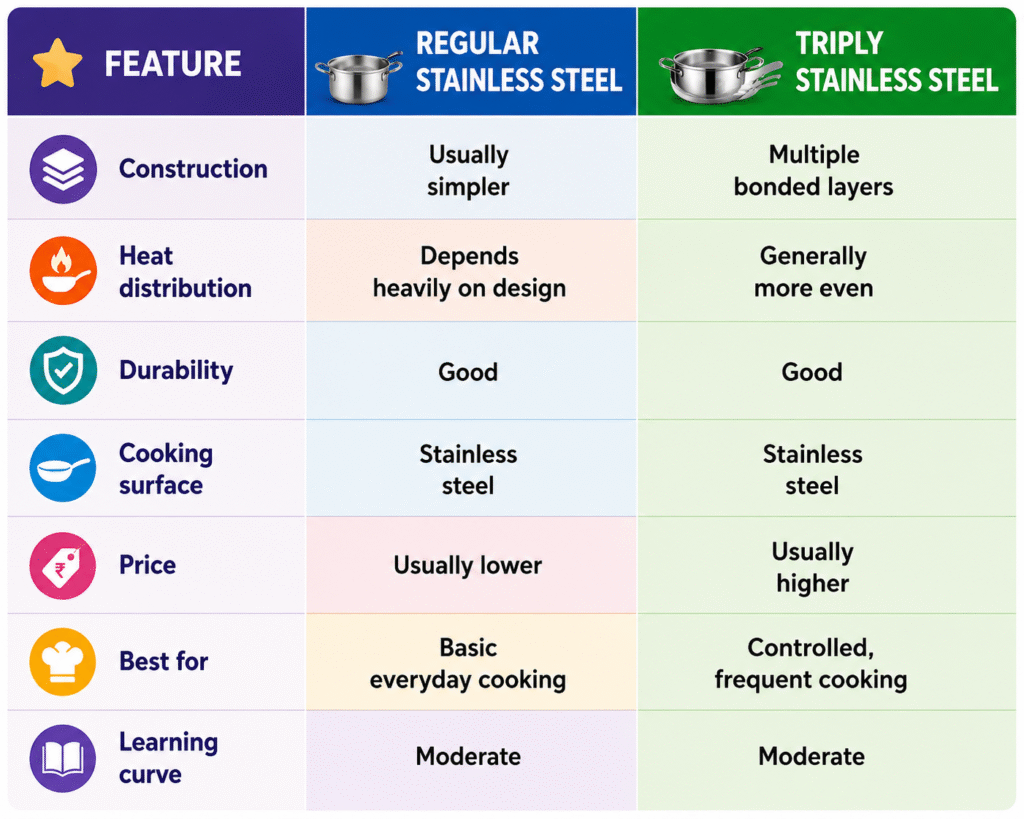 | FEATURE | REGULAR STAINLESS STEEL | TRIPLY STAINLESS STEEL |
|---|---|---|
| Construction | Usually simpler | Multiple bonded layers |
| Heat distribution | Depends heavily on design | Generally more even |
| Durability | Good | Good |
| Cooking surface | Stainless steel | Stainless steel |
| Price | Usually lower | Usually higher |
| Best for | Basic everyday cooking | Controlled, frequent cooking |
| Learning curve | Moderate | Moderate |